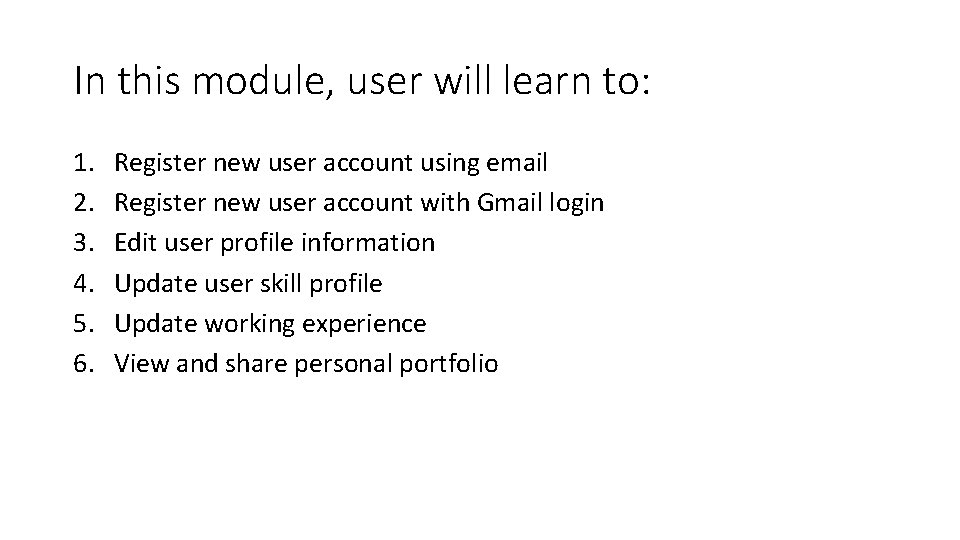 In this module, user will learn to:

1. Register new user account using email
2. Register new user account with Gmail login
3. Edit user profile information
4. Update user skill profile
5. Update working experience
6. View and share personal portfolio